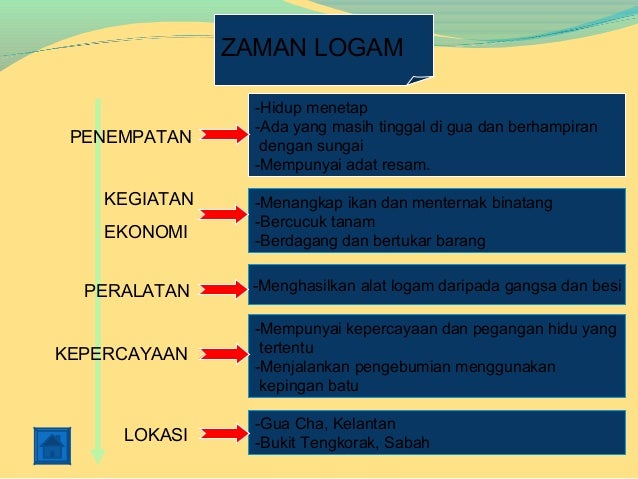 ZAMAN LOGAM

PENEMPATAN

-Hidup menetap
-Ada yang masih tinggal di gua dan berhampiran dengan sungai
-Mempunyai adat resam.

KEGIATAN EKONOMI

-Menangkap ikan dan menternak binatang
-Bercucuk tanam
-Berdagang dan bertukar barang

PERALATAN

-Menghasilkan alat logam daripada gangsa dan besi

KEPERCAYAAN

-Mempunyai kepercayaan dan pegangan hidu yang tertentu
-Menjalankan pengebumian menggunakan kepingan batu

LOKASI

-Gua Cha, Kelantan
-Bukit Tengkorak, Sabah